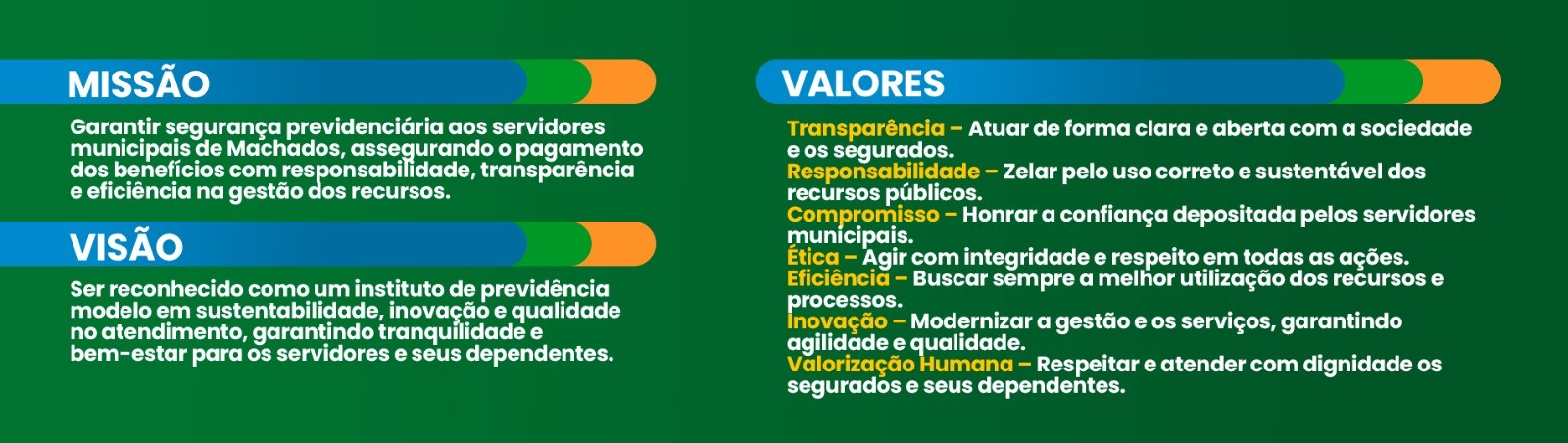 MISSÃO

Garantir segurança previdenciária aos servidores municipais de Machados, assegurando o pagamento dos benefícios com responsabilidade, transparência e eficiência na gestão dos recursos.

VISÃO

Ser reconhecido como um instituto de previdência modelo em sustentabilidade, inovação e qualidade no atendimento, garantindo tranquilidade e bem-estar para os servidores e seus dependentes.

VALORES

Transparência – Atuar de forma clara e aberta com a sociedade e os segurados.
Responsabilidade – Zelar pelo uso correto e sustentável dos recursos públicos.
Compromisso – Honrar a confiança depositada pelos servidores municipais.
Ética – Agir com integridade e respeito em todas as ações.
Eficiência – Buscar sempre a melhor utilização dos recursos e processos.
Inovação – Modernizar a gestão e os serviços, garantindo agilidade e qualidade.
Valorização Humana – Respeitar e atender com dignidade os segurados e seus dependentes.